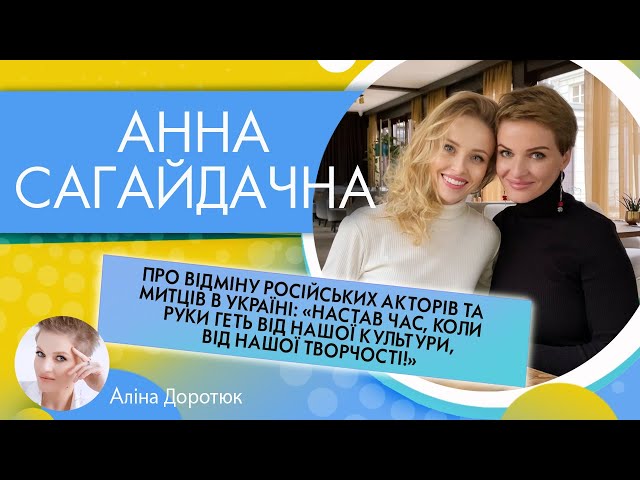 АННА САГАЙДАЧНА

ПРО ВІДМІНУ РОСІЙСЬКИХ АКТОРІВ ТА МИТЦІВ В УКРАЇНІ: «НАСТАВ ЧАС, КОЛИ РУКИ ГЕТЬ ВІД НАШОЇ КУЛЬТУРИ, ВІД НАШОЇ ТВОРЧОСТІ!»

Аліна Доротюк